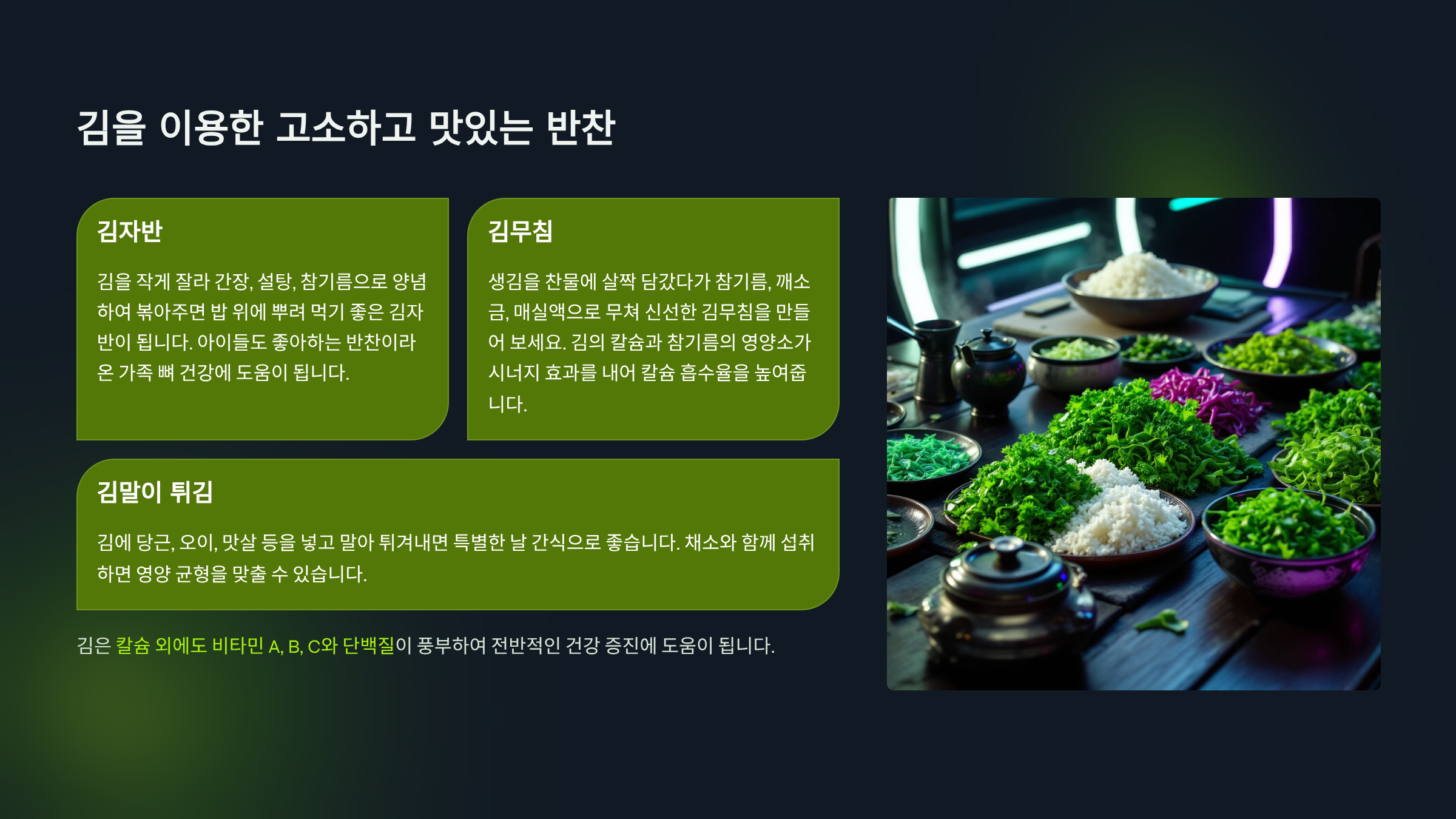 김을 이용한 고소하고 맛있는 반찬

김자반

김을 작게 잘라 간장, 설탕, 참기름으로 양념하여 볶아주면 밥 위에 뿌려 먹기 좋은 김자반이 됩니다. 아이들도 좋아하는 반찬이라 온 가족 뼈 건강에 도움이 됩니다.

김무침

생김을 찬물에 살짝 담갔다가 참기름, 깨소금, 매실액으로 무쳐 신선한 김무침을 만들어 보세요. 김의 칼슘과 참기름의 영양소가 시너지 효과를 내어 칼슘 흡수율을 높여줍니다.

김말이 튀김

김에 당근, 오이, 맛살 등을 넣고 말아 튀겨내면 특별한 날 간식으로 좋습니다. 채소와 함께 섭취하면 영양 균형을 맞출 수 있습니다.

김은 칼슘 외에도 비타민 A, B, C와 단백질이 풍부하여 전반적인 건강 증진에 도움이 됩니다.